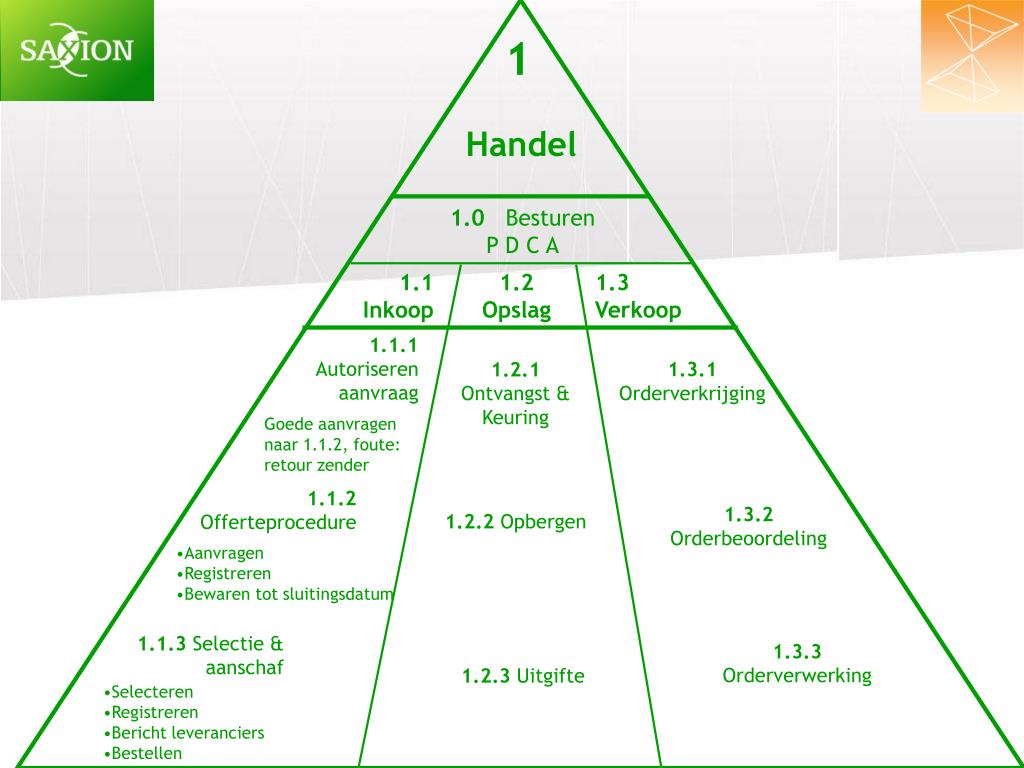 SAXION

1

Handel

1.0 Besturen
P D C A

1.1
Inkoop

1.2
Opslag

1.3
Verkoop

1.1.1
Autoriseren
aanvraag

Goede aanvragen naar 1.1.2, foute: retour zender

1.1.2
Offerteprocedure

•Aanvragen
•Registreren
•Bewaren tot sluitingsdatum

1.1.3 Selectie & aanschaf

•Selecteren
•Registreren
•Bericht leveranciers
•Bestellen

1.2.1
Ontvangst &
Keuring

1.2.2 Opbergen

1.2.3 Uitgifte

1.3.1
Orderverkrijging

1.3.2
Orderbeoordeling

1.3.3
Orderverwerking